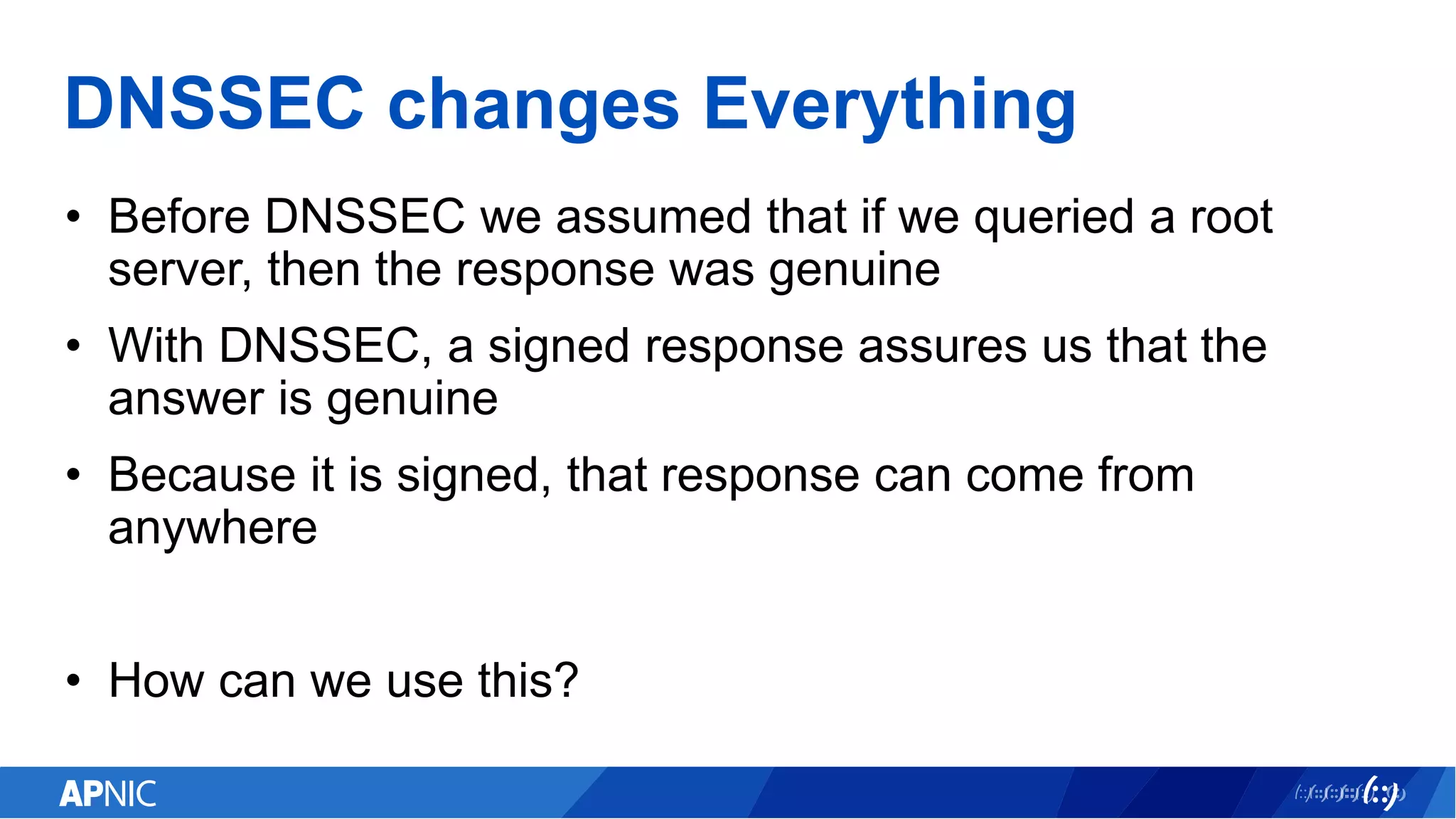 DNSSEC changes Everything

• Before DNSSEC we assumed that if we queried a root server, then the response was genuine

• With DNSSEC, a signed response assures us that the answer is genuine

• Because it is signed, that response can come from anywhere

• How can we use this?

APNIC